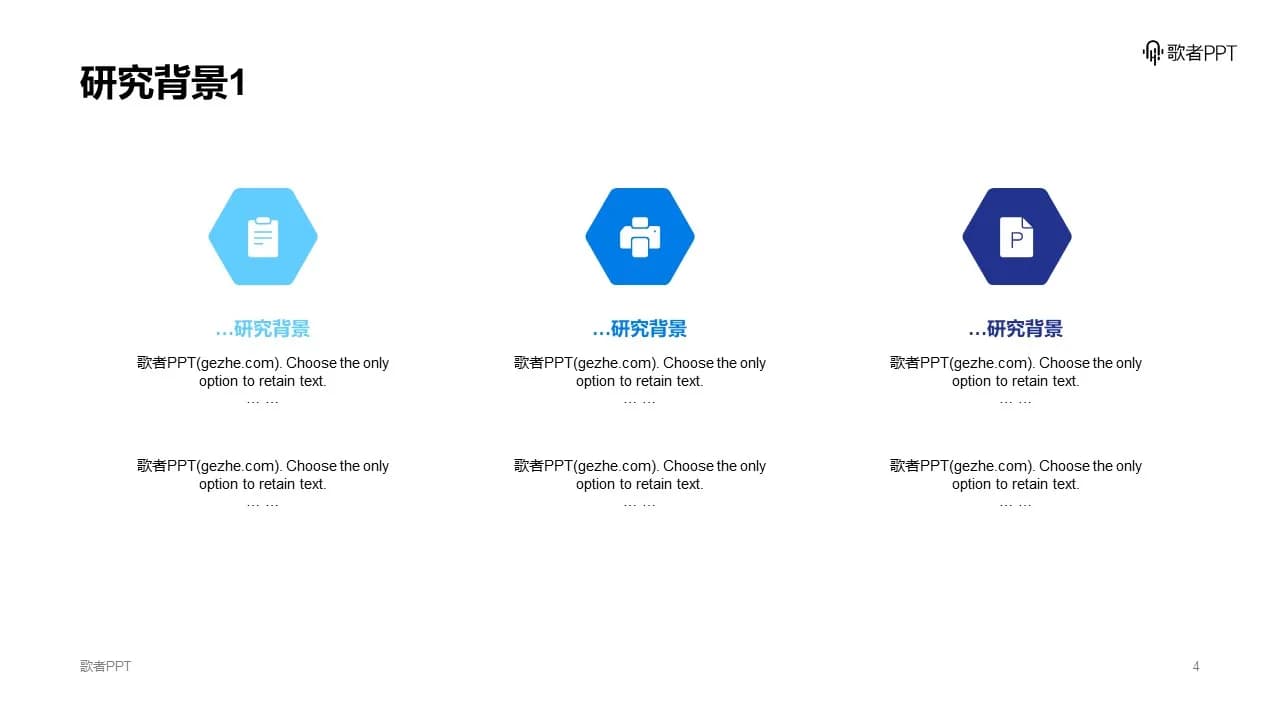 歌者PPT

研究背景1

P

…研究背景

歌者PPT(gezhe.com). Choose the only option to retain text.
… …

歌者PPT(gezhe.com). Choose the only option to retain text.
… …

…研究背景

歌者PPT(gezhe.com). Choose the only option to retain text.
… …

歌者PPT(gezhe.com). Choose the only option to retain text.
… …

…研究背景

歌者PPT(gezhe.com). Choose the only option to retain text.
… …

歌者PPT(gezhe.com). Choose the only option to retain text.
… …

歌者PPT

4